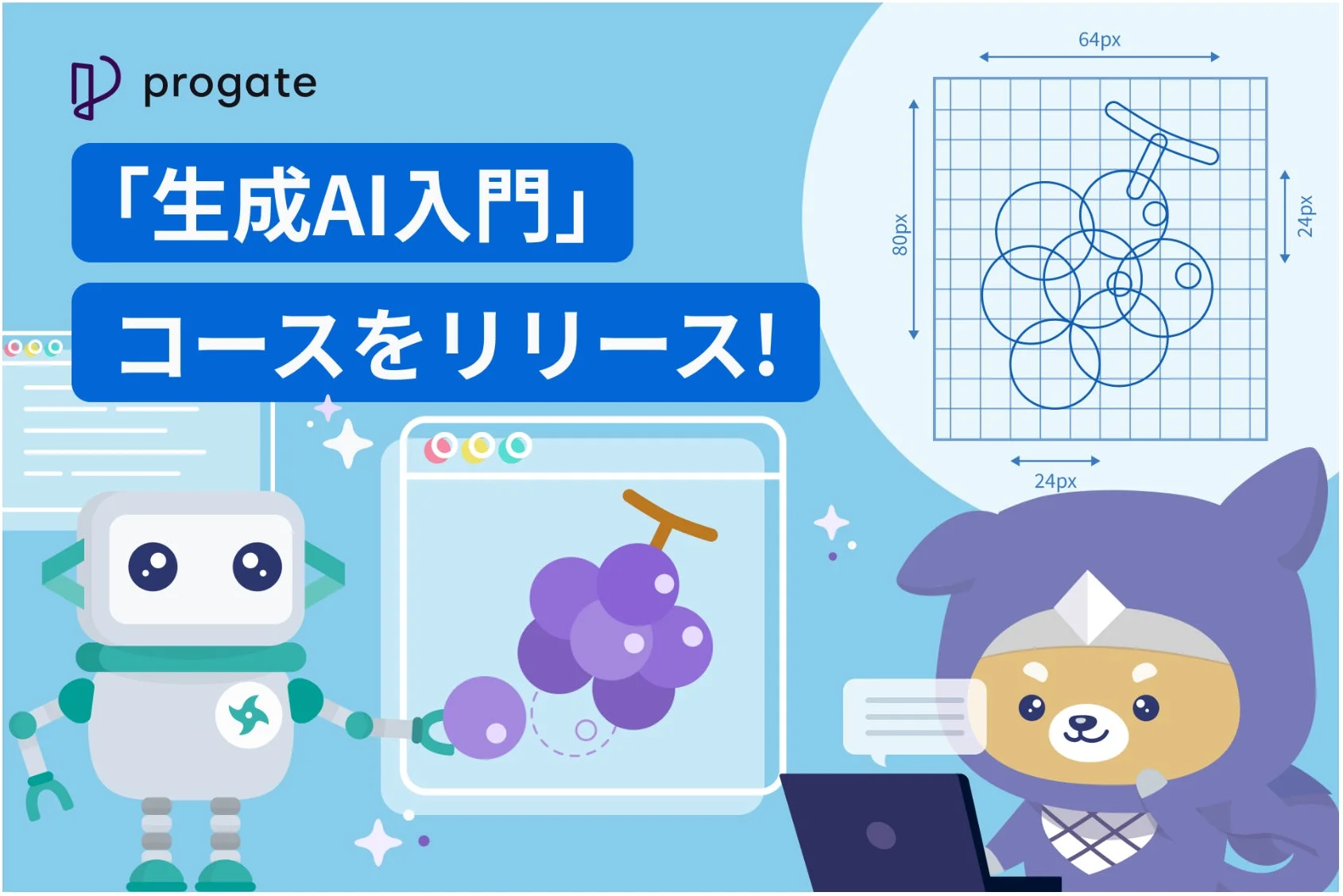 progate

「生成AI入門」

コースをリリース!

64px

80px

24px

24px